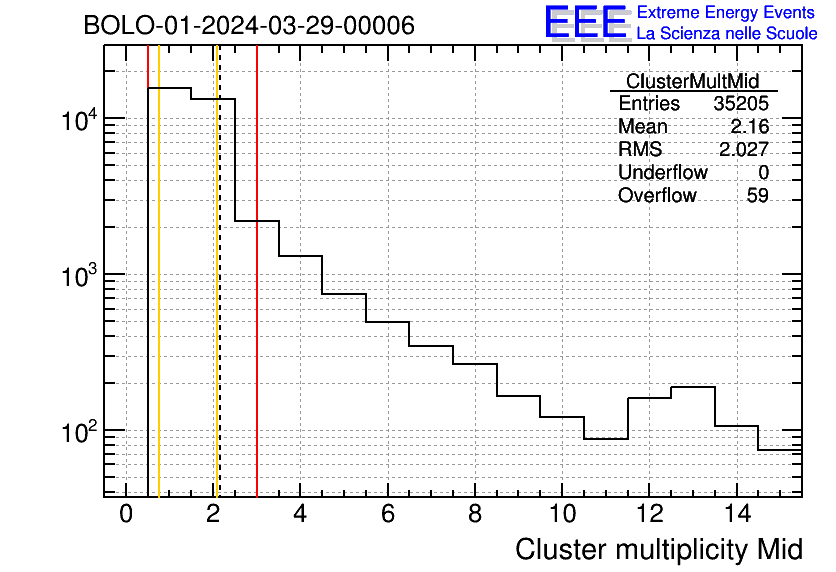 BOLO-01-2024-03-29-00006

EEE Extreme Energy Events
La Scienza nelle Scuole

| ClusterMultMid | |
|---|---|
| Entries | 35205 |
| Mean | 2.16 |
| RMS | 2.027 |
| Underflow | 0 |
| Overflow | 59 |

$10^4$
$10^3$
$10^2$

0 2 4 6 8 10 12 14

Cluster multiplicity Mid